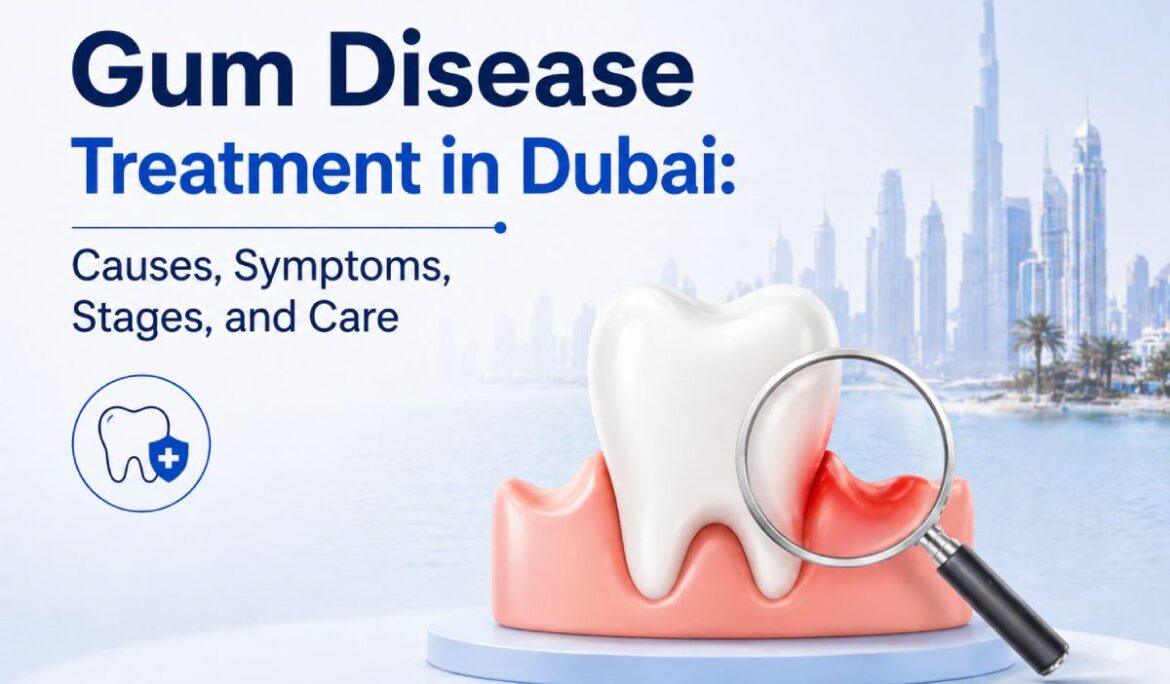 Gum Disease
Treatment in Dubai:

Causes, Symptoms, Stages, and Care